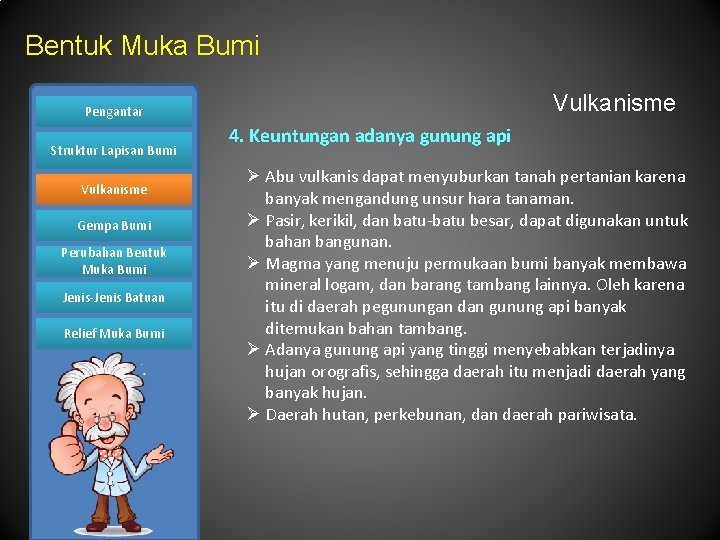 Bentuk Muka Bumi

Pengantar

Struktur Lapisan Bumi

Vulkanisme

Gempa Bumi

Perubahan Bentuk Muka Bumi

Jenis-Jenis Batuan

Relief Muka Bumi

Vulkanisme

4. Keuntungan adanya gunung api

➢ Abu vulkanis dapat menyuburkan tanah pertanian karena banyak mengandung unsur hara tanaman.
➢ Pasir, kerikil, dan batu-batu besar, dapat digunakan untuk bahan bangunan.
➢ Magma yang menuju permukaan bumi banyak membawa mineral logam, dan barang tambang lainnya. Oleh karena itu di daerah pegunungan dan gunung api banyak ditemukan bahan tambang.
➢ Adanya gunung api yang tinggi menyebabkan terjadinya hujan orografis, sehingga daerah itu menjadi daerah yang banyak hujan.
➢ Daerah hutan, perkebunan, dan daerah pariwisata.